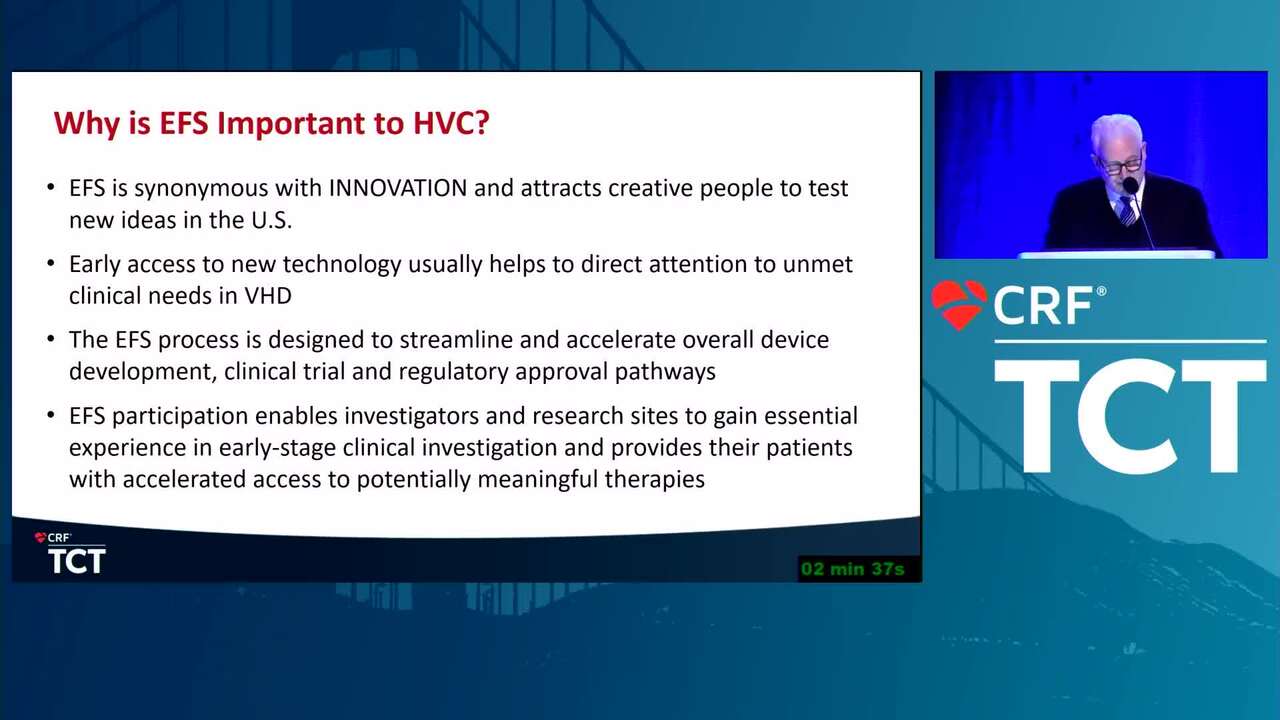 Why is EFS Important to HVC?

• EFS is synonymous with INNOVATION and attracts creative people to test new ideas in the U.S.

• Early access to new technology usually helps to direct attention to unmet clinical needs in VHD

• The EFS process is designed to streamline and accelerate overall device development, clinical trial and regulatory approval pathways

• EFS participation enables investigators and research sites to gain essential experience in early-stage clinical investigation and provides their patients with accelerated access to potentially meaningful therapies

CRF®
TCT

02 min 37s

CRF®
TCT